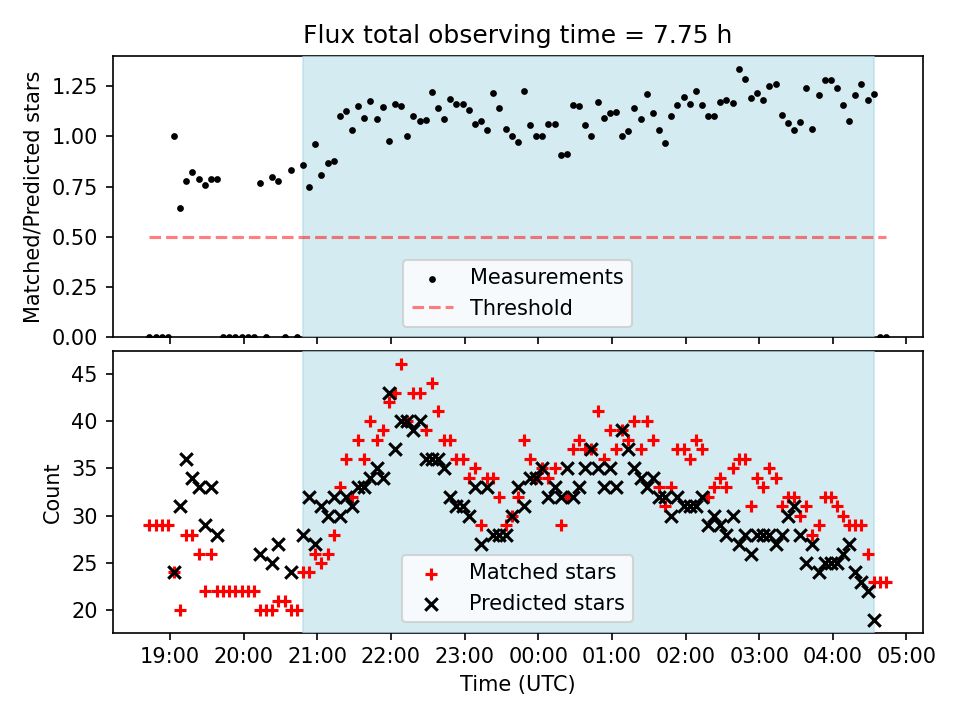 Flux total observing time = 7.75 h

Matched/Predicted stars

1.25
1.00
0.75
0.50
0.25
0.00

Measurements
Threshold

Count

45
40
35
30
25
20

Matched stars
Predicted stars

19:00 20:00 21:00 22:00 23:00 00:00 01:00 02:00 03:00 04:00 05:00

Time (UTC)